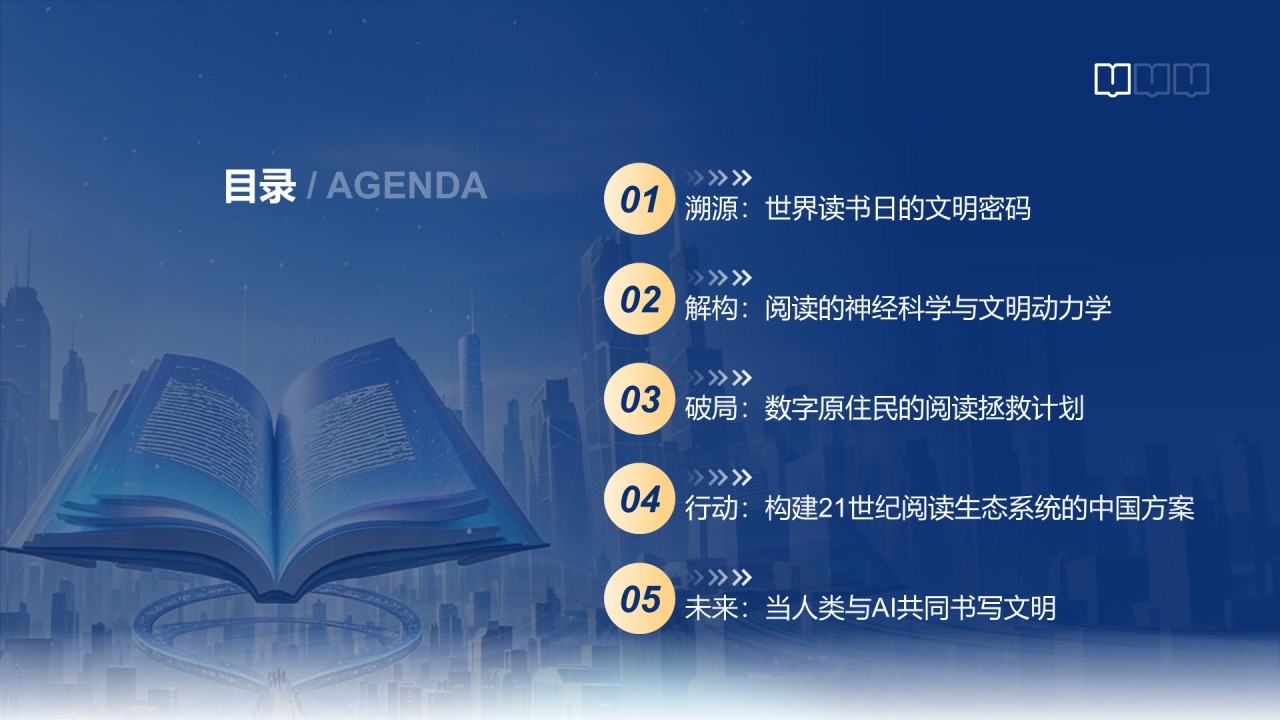 目录 / AGENDA

01 溯源：世界读书日的文明密码

02 解构：阅读的神经科学与文明动力学

03 破局：数字原住民的阅读拯救计划

04 行动：构建21世纪阅读生态系统的中国方案

05 未来：当人类与AI共同书写文明